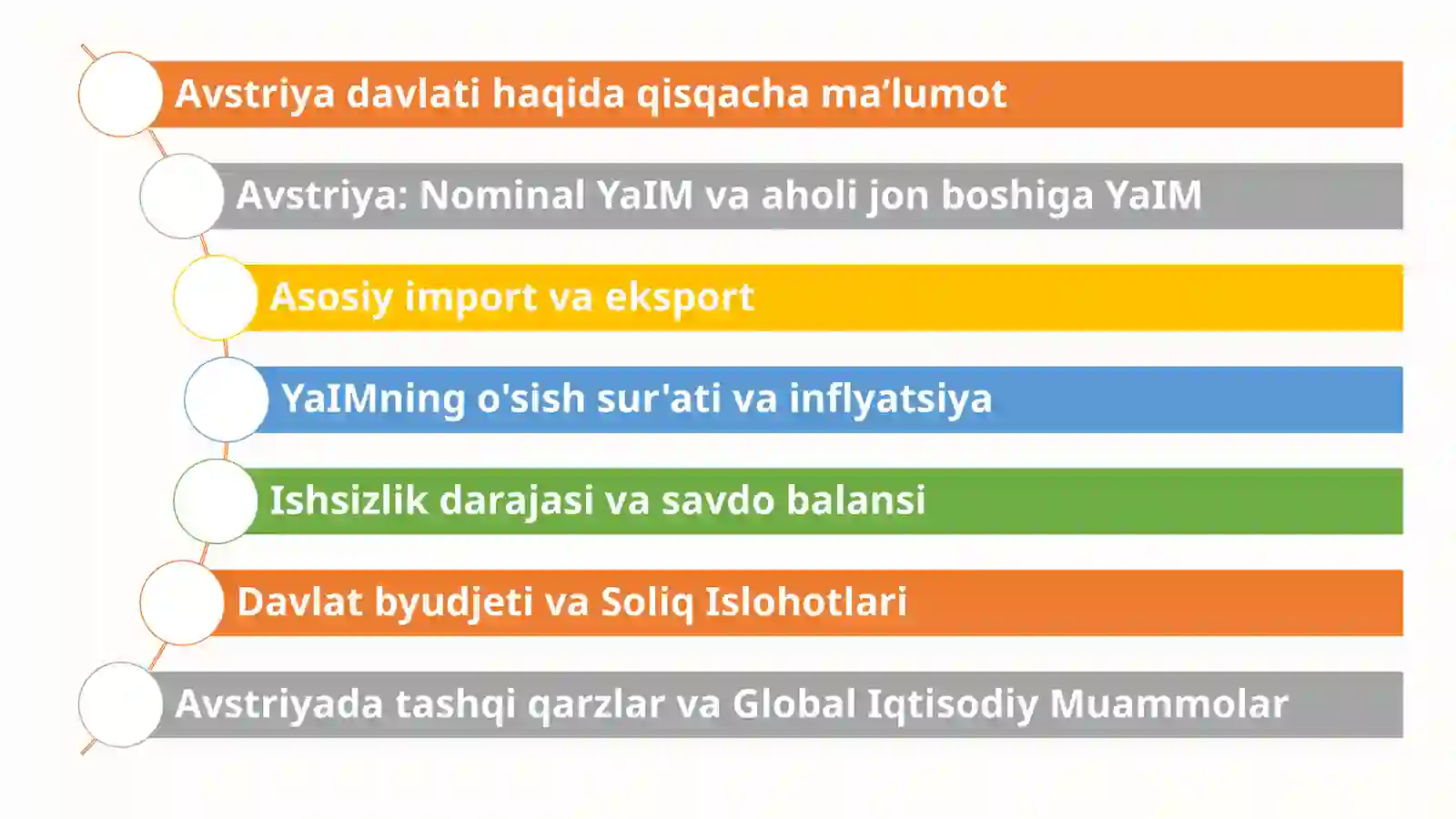 Avstriya davlati haqida qisqacha ma’lumot

Avstriya: Nominal YaIM va aholi jon boshiga YaIM

Asosiy import va eksport

YaIMning o'sish sur'ati va inflyatsiya

Ishsizlik darajasi va savdo balansi

Davlat byudjeti va Soliq Islohotlari

Avstriyada tashqi qarzlar va Global Iqtisodiy Muammolar